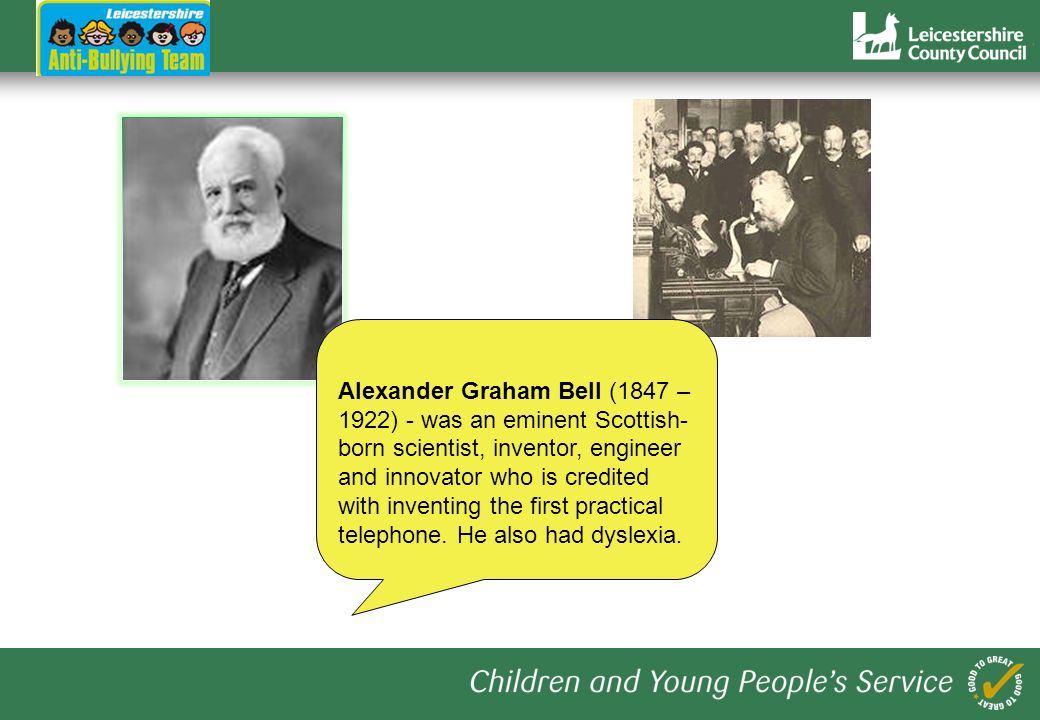 Leicestershire
Anti-Bullying Team

Leicestershire County Council

Alexander Graham Bell (1847 – 1922) - was an eminent Scottish-born scientist, inventor, engineer and innovator who is credited with inventing the first practical telephone. He also had dyslexia.

Children and Young People's Service

GOOD TO GREAT GOOD TO GREAT